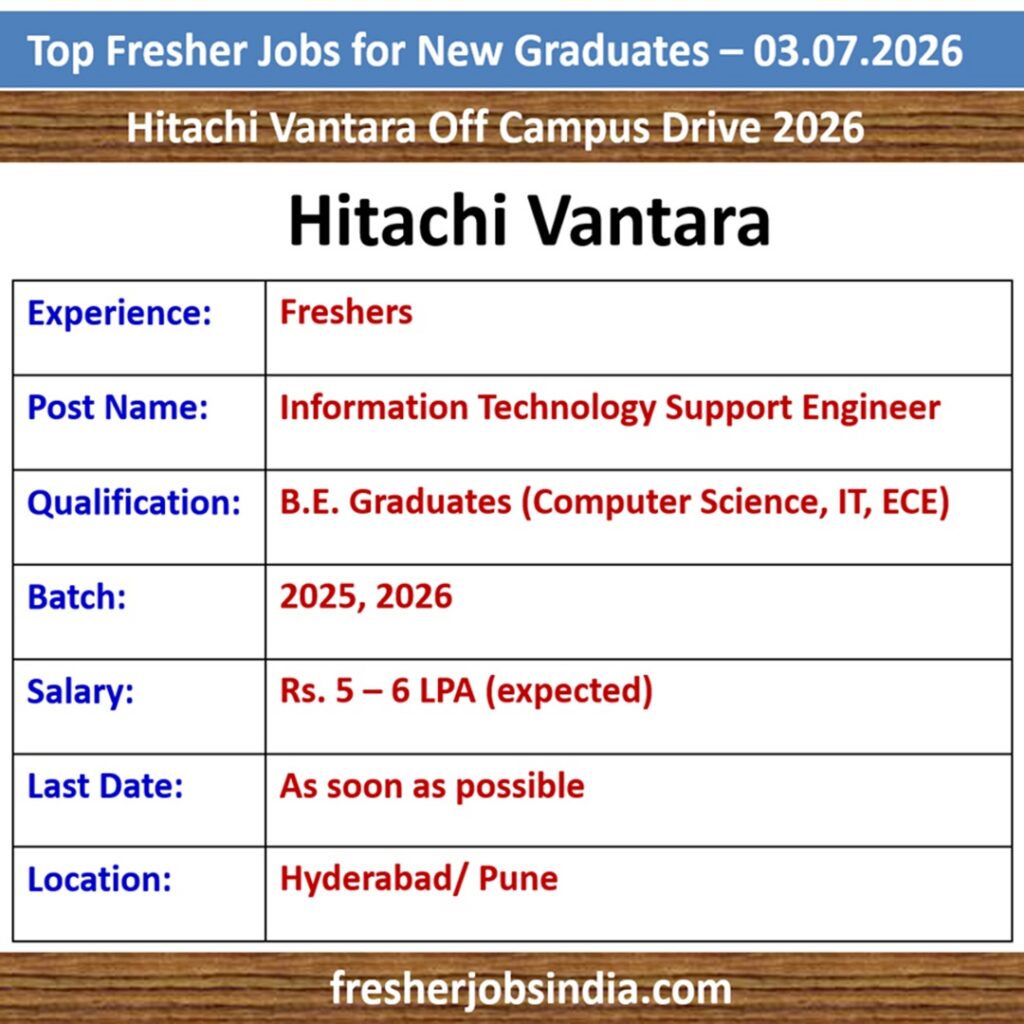 Top Fresher Jobs for New Graduates – 03.07.2026

Hitachi Vantara Off Campus Drive 2026

Hitachi Vantara

| Experience: | Freshers |
|---|---|
| Post Name: | Information Technology Support Engineer |
| Qualification: | B.E. Graduates (Computer Science, IT, ECE) |
| Batch: | 2025, 2026 |
| Salary: | Rs. 5 – 6 LPA (expected) |
| Last Date: | As soon as possible |
| Location: | Hyderabad/ Pune |

fresherjobsindia.com